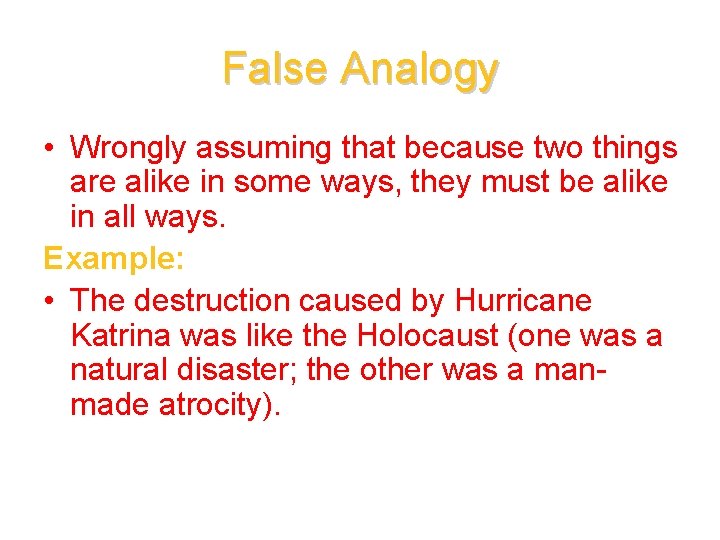 False Analogy

• Wrongly assuming that because two things are alike in some ways, they must be alike in all ways.

Example:

• The destruction caused by Hurricane Katrina was like the Holocaust (one was a natural disaster; the other was a man-made atrocity).